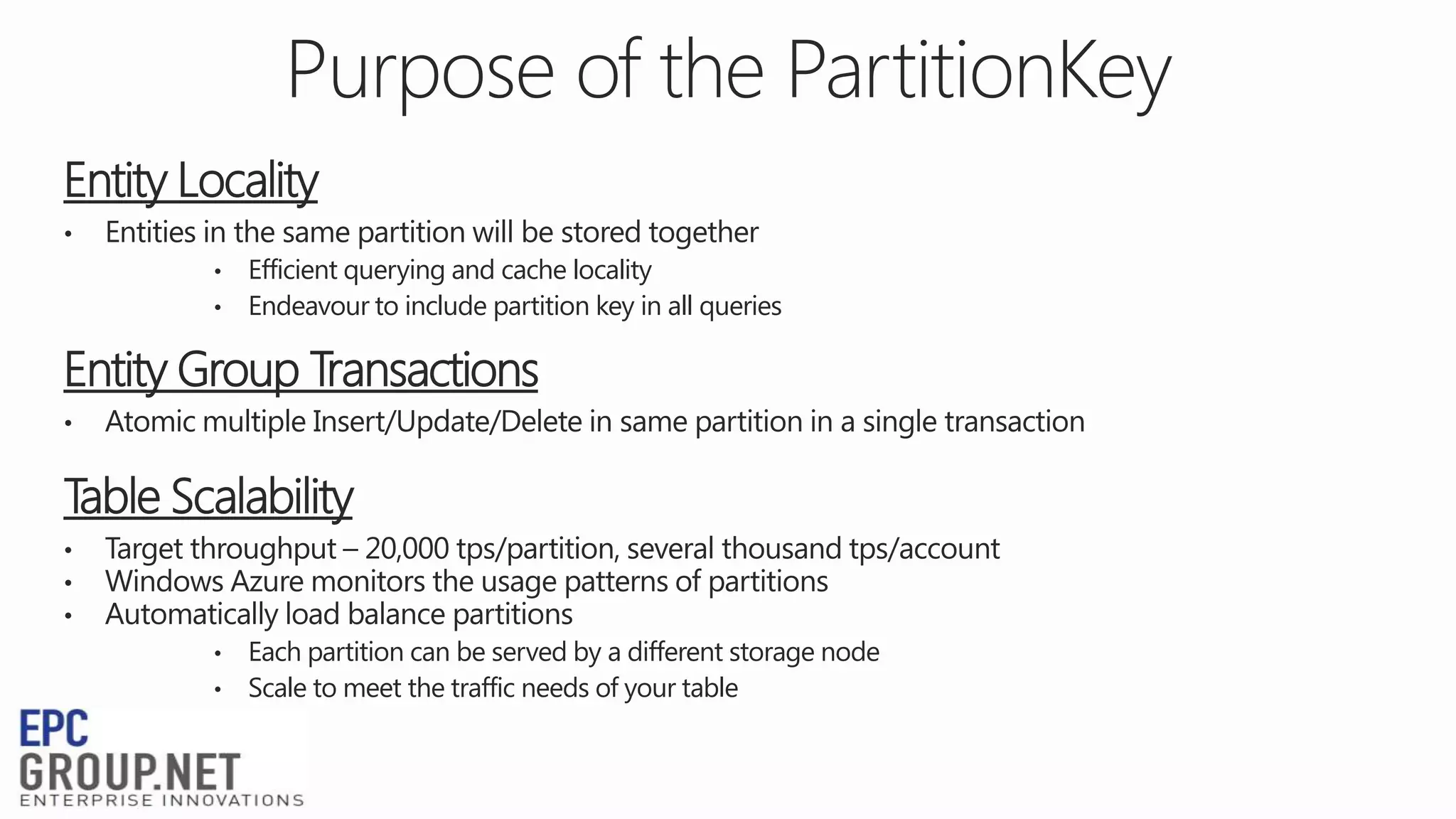 Purpose of the PartitionKey

Entity Locality

• Entities in the same partition will be stored together
  • Efficient querying and cache locality
  • Endeavour to include partition key in all queries

Entity Group Transactions

• Atomic multiple Insert/Update/Delete in same partition in a single transaction

Table Scalability

• Target throughput – 20,000 tps/partition, several thousand tps/account
• Windows Azure monitors the usage patterns of partitions
• Automatically load balance partitions
  • Each partition can be served by a different storage node
  • Scale to meet the traffic needs of your table

EPC GROUP.NET
ENTERPRISE INNOVATIONS